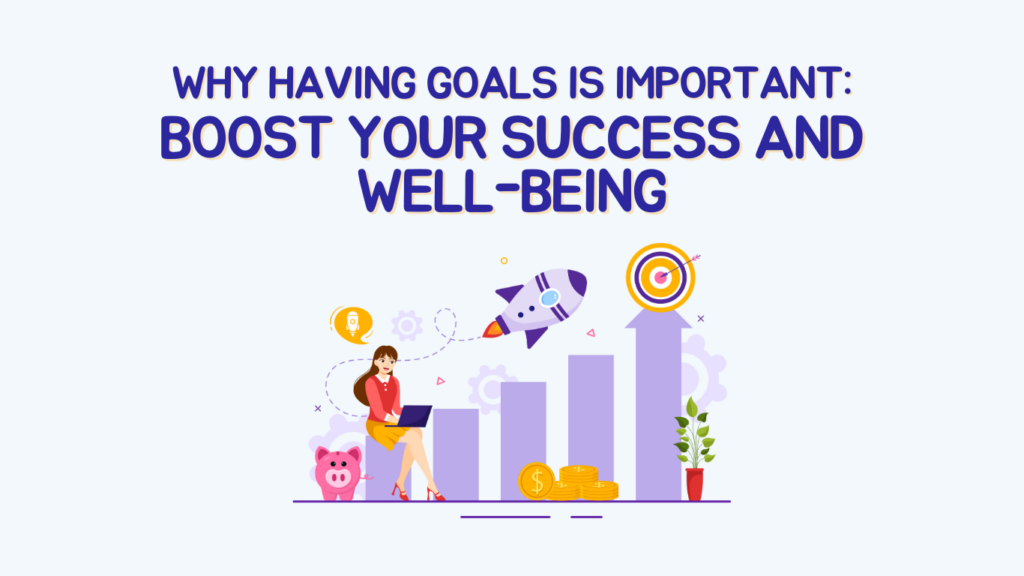 WHY HAVING GOALS IS IMPORTANT:
BOOST YOUR SUCCESS AND WELL-BEING

$